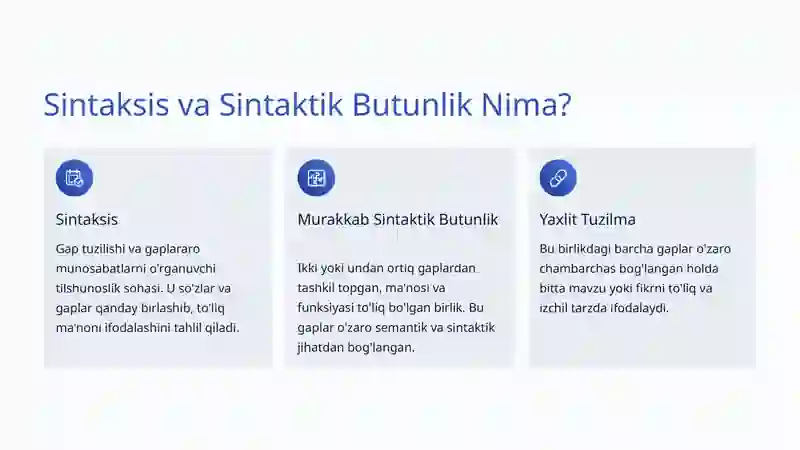 Sintaksis va Sintaktik Butunlik Nima?

Sintaksis

Gap tuzilishi va gaplararo munosabatlarni o'rganuvchi tilshunoslik sohasi. U so'zlar va gaplar qanday birlashib, to'liq ma'noni ifodalashini tahlil qiladi.

Murakkab Sintaktik Butunlik

Ikki yoki undan ortiq gaplardan tashkil topgan, ma'nosi va funksiyasi to'liq bo'lgan birlik. Bu gaplar o'zaro semantik va sintaktik jihatdan bog'langan.

Yaxlit Tuzilma

Bu birlikdagi barcha gaplar o'zaro chambarchas bog'langan holda bitta mavzu yoki fikrni to'liq va izchil tarzda ifodalaydi.